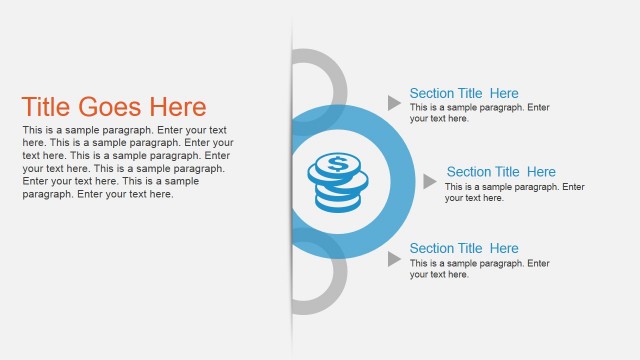 Title Goes Here

This is a sample paragraph. Enter your text here. This is a sample paragraph. Enter your text here. This is a sample paragraph. Enter your text here. This is a sample paragraph. Enter your text here. This is a sample paragraph. Enter your text here.

$

Section Title Here
This is a sample paragraph. Enter your text here.

Section Title Here
This is a sample paragraph. Enter your text here.

Section Title Here
This is a sample paragraph. Enter your text here.